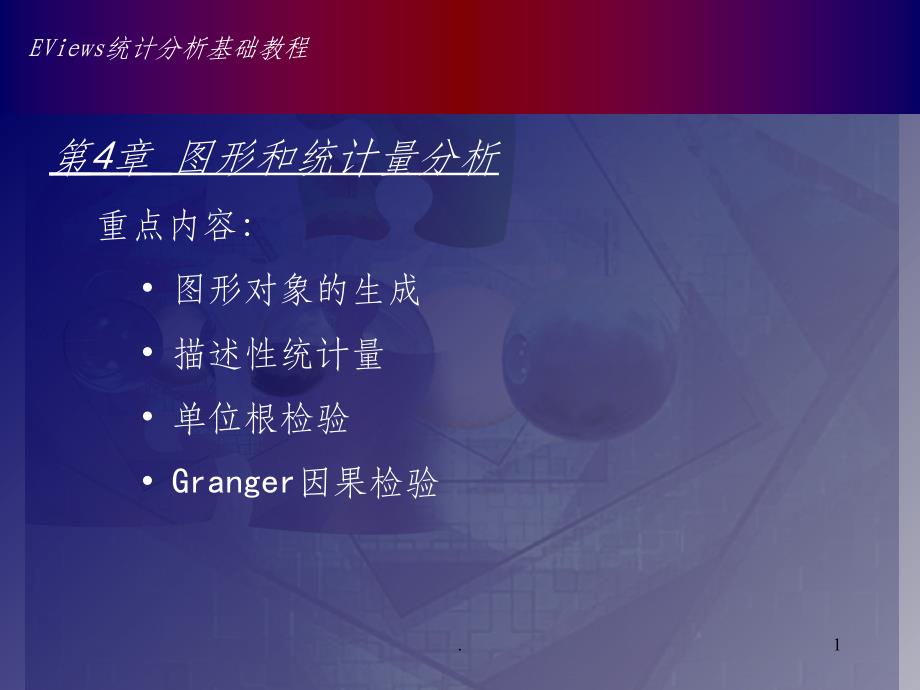 EViews统计分析基础教程

第4章 图形和统计量分析

重点内容:

• 图形对象的生成

• 描述性统计量

• 单位根检验

• Granger因果检验

.

1